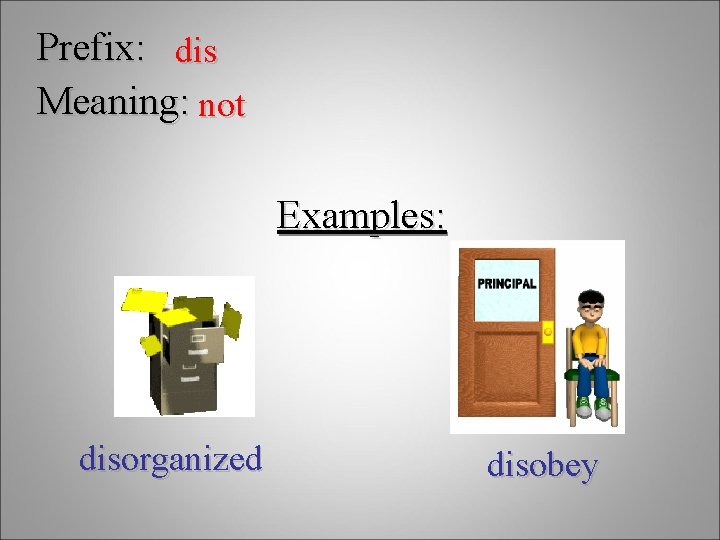 Prefix: dis
Meaning: not

Examples:

PRINCIPAL

disorganized

disobey